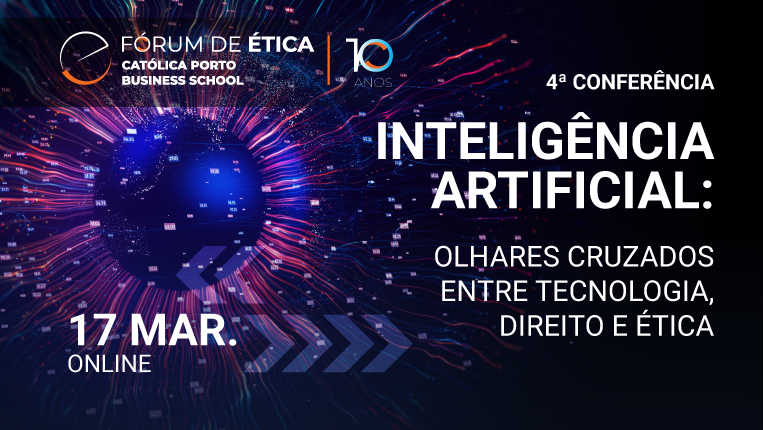 FÓRUM DE ÉTICA
CATÓLICA PORTO
BUSINESS SCHOOL

10 ANOS

4ª CONFERÊNCIA

INTELIGÊNCIA ARTIFICIAL:

OLHARES CRUZADOS ENTRE TECNOLOGIA, DIREITO E ÉTICA

17 MAR.
ONLINE